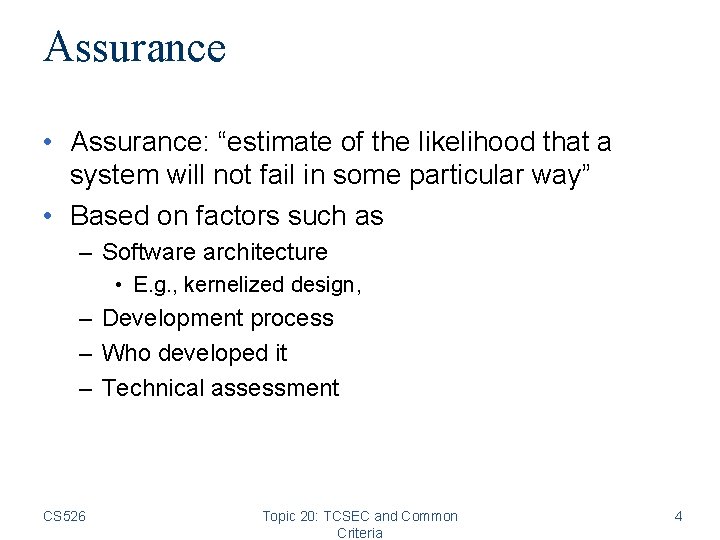 Assurance

• Assurance: “estimate of the likelihood that a system will not fail in some particular way”
• Based on factors such as
  – Software architecture
    • E.g., kernelized design,
  – Development process
  – Who developed it
  – Technical assessment

CS526

Topic 20: TCSEC and Common Criteria

4